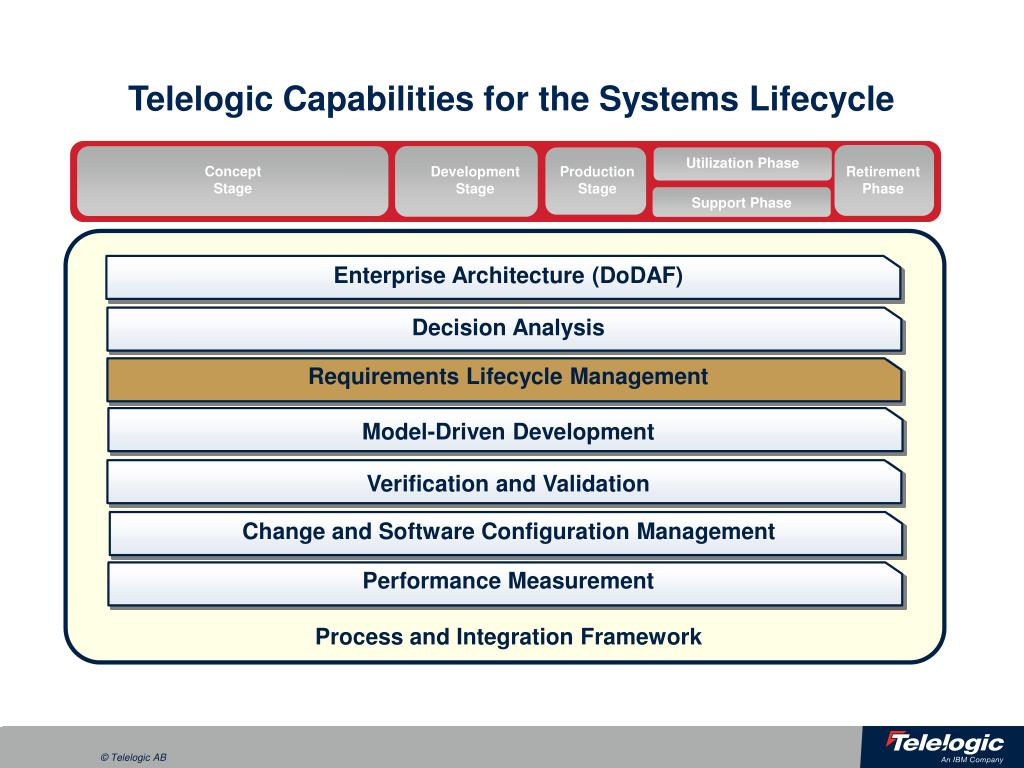 Telelogic Capabilities for the Systems Lifecycle

Concept Stage

Development Stage

Production Stage

Utilization Phase

Support Phase

Retirement Phase

Enterprise Architecture (DoDAF)

Decision Analysis

Requirements Lifecycle Management

Model-Driven Development

Verification and Validation

Change and Software Configuration Management

Performance Measurement

Process and Integration Framework

© Telelogic AB

Telelogic
An IBM Company